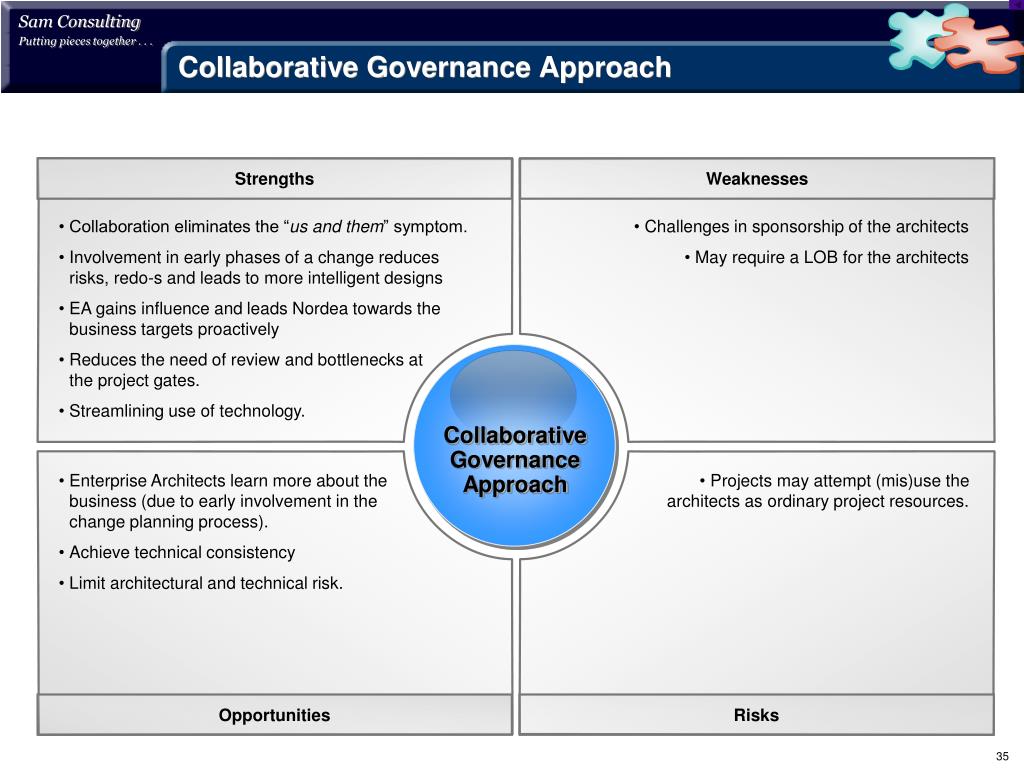 Sam Consulting
Putting pieces together . . .

Collaborative Governance Approach

Strengths

• Collaboration eliminates the “us and them” symptom.

• Involvement in early phases of a change reduces risks, redo-s and leads to more intelligent designs

• EA gains influence and leads Nordea towards the business targets proactively

• Reduces the need of review and bottlenecks at the project gates.

• Streamlining use of technology.

Weaknesses

• Challenges in sponsorship of the architects

• May require a LOB for the architects

Collaborative Governance Approach

• Enterprise Architects learn more about the business (due to early involvement in the change planning process).

• Achieve technical consistency

• Limit architectural and technical risk.

Opportunities

• Projects may attempt (mis)use the architects as ordinary project resources.

Risks

35